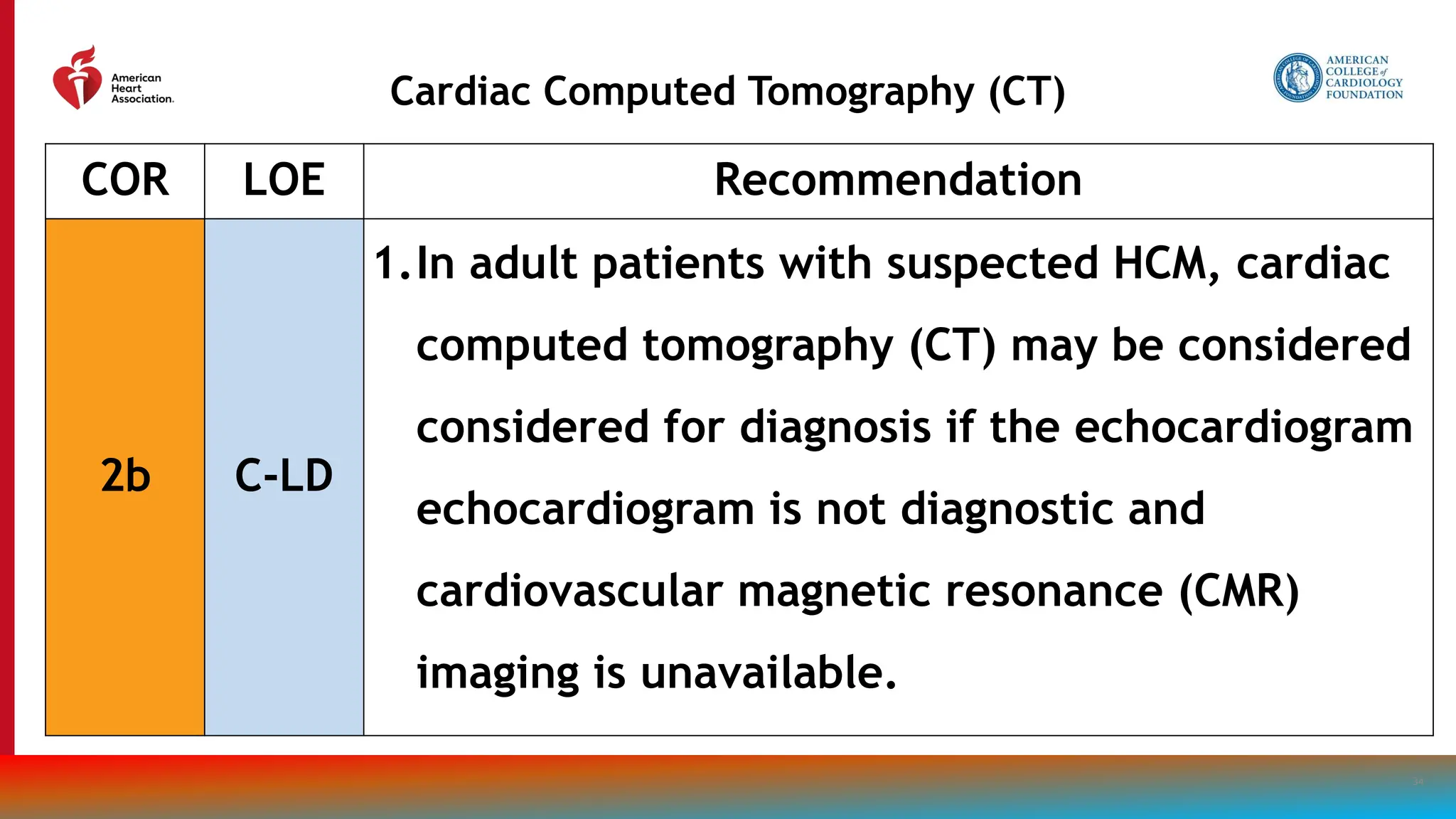 American Heart Association.

Cardiac Computed Tomography (CT)

AMERICAN COLLEGE of CARDIOLOGY FOUNDATION

| COR | LOE | Recommendation |
|---|---|---|
| 2b | C-LD | 1. In adult patients with suspected HCM, cardiac computed tomography (CT) may be considered considered for diagnosis if the echocardiogram echocardiogram is not diagnostic and cardiovascular magnetic resonance (CMR) imaging is unavailable. |

34